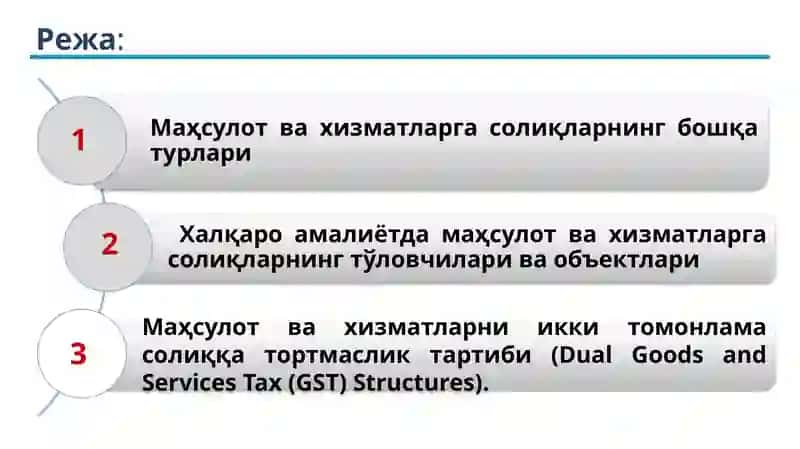 Режа:

1

Маҳсулот ва хизматларга солиқларнинг бошқа турлари

2

Халқаро амалиётда маҳсулот ва хизматларга солиқларнинг тўловчилари ва объектлари

3

Маҳсулот ва хизматларни икки томонлама солиққа тортмаслик тартиби (Dual Goods and Services Tax (GST) Structures).